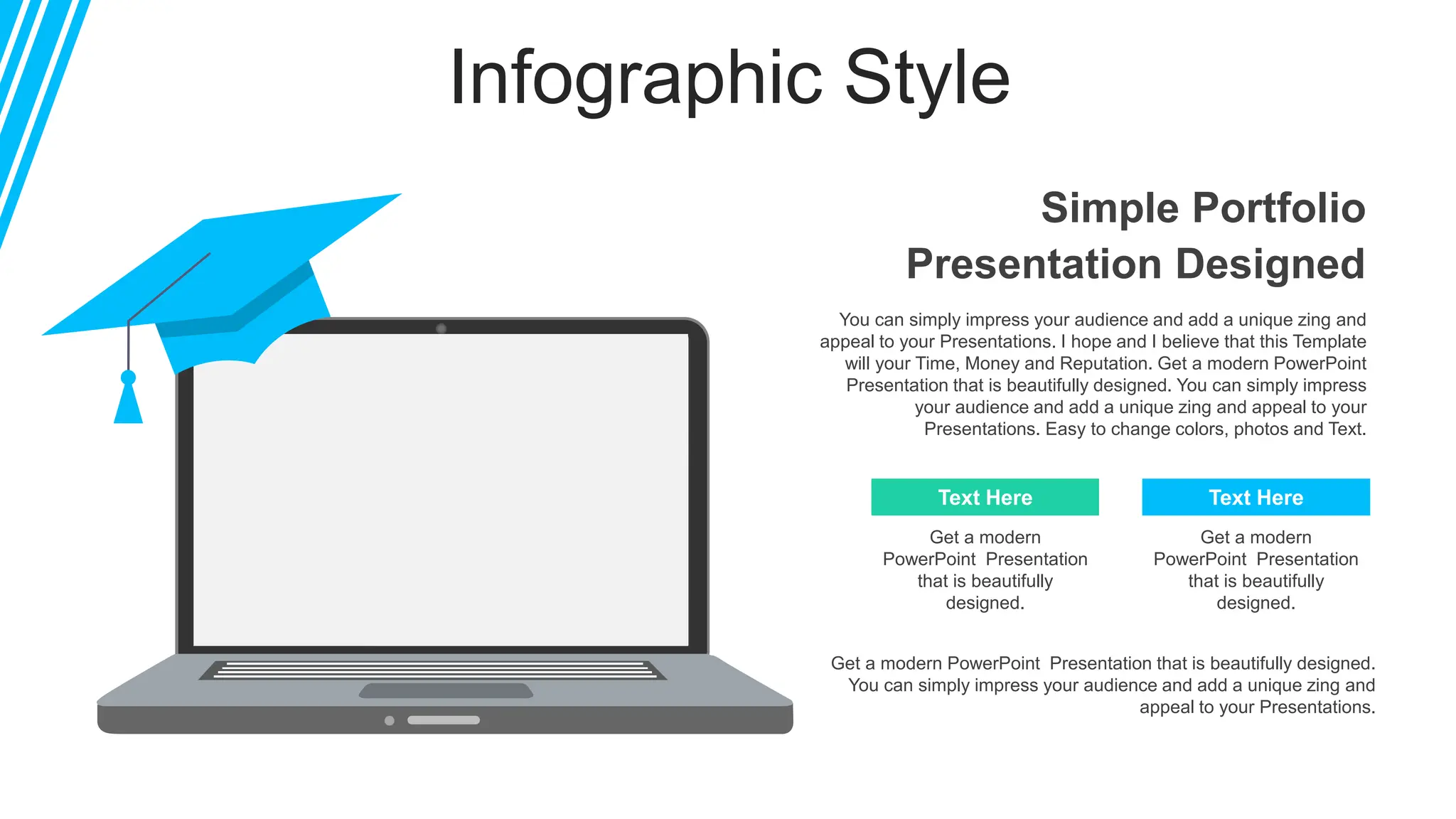 Infographic Style

Simple Portfolio Presentation Designed

You can simply impress your audience and add a unique zing and appeal to your Presentations. I hope and I believe that this Template will your Time, Money and Reputation. Get a modern PowerPoint Presentation that is beautifully designed. You can simply impress your audience and add a unique zing and appeal to your Presentations. Easy to change colors, photos and Text.

Text Here

Get a modern PowerPoint Presentation that is beautifully designed.

Text Here

Get a modern PowerPoint Presentation that is beautifully designed.

Get a modern PowerPoint Presentation that is beautifully designed. You can simply impress your audience and add a unique zing and appeal to your Presentations.